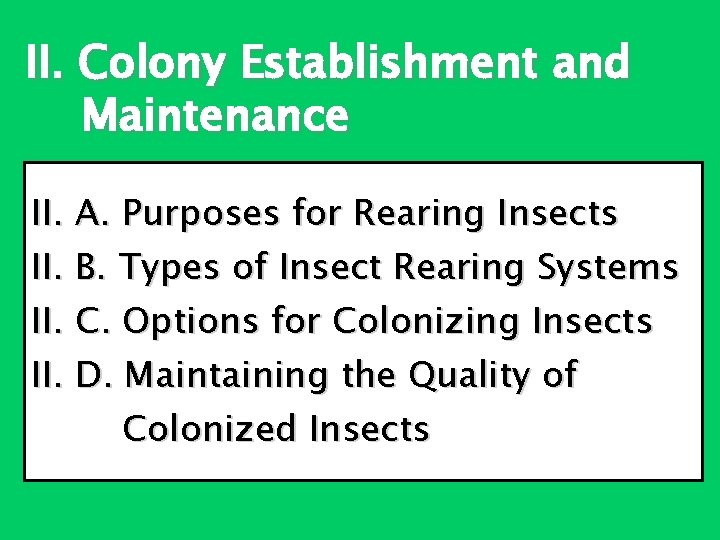 II. Colony Establishment and Maintenance

II. A. Purposes for Rearing Insects
II. B. Types of Insect Rearing Systems
II. C. Options for Colonizing Insects
II. D. Maintaining the Quality of Colonized Insects